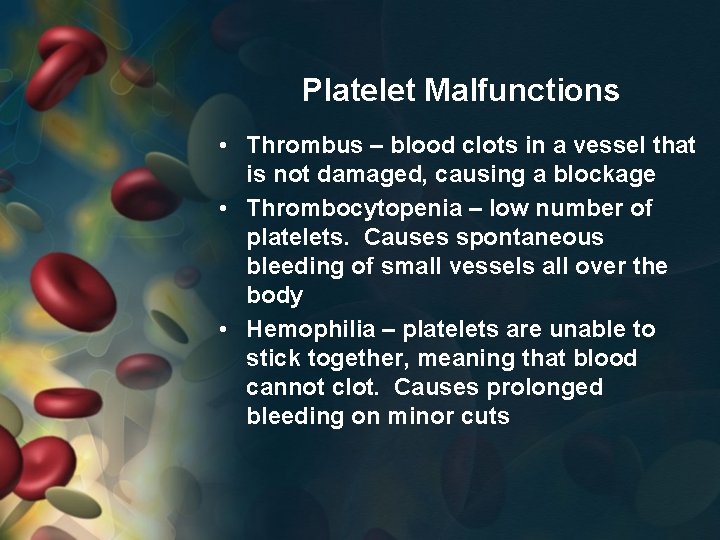 Platelet Malfunctions

• Thrombus – blood clots in a vessel that is not damaged, causing a blockage
• Thrombocytopenia – low number of platelets. Causes spontaneous bleeding of small vessels all over the body
• Hemophilia – platelets are unable to stick together, meaning that blood cannot clot. Causes prolonged bleeding on minor cuts